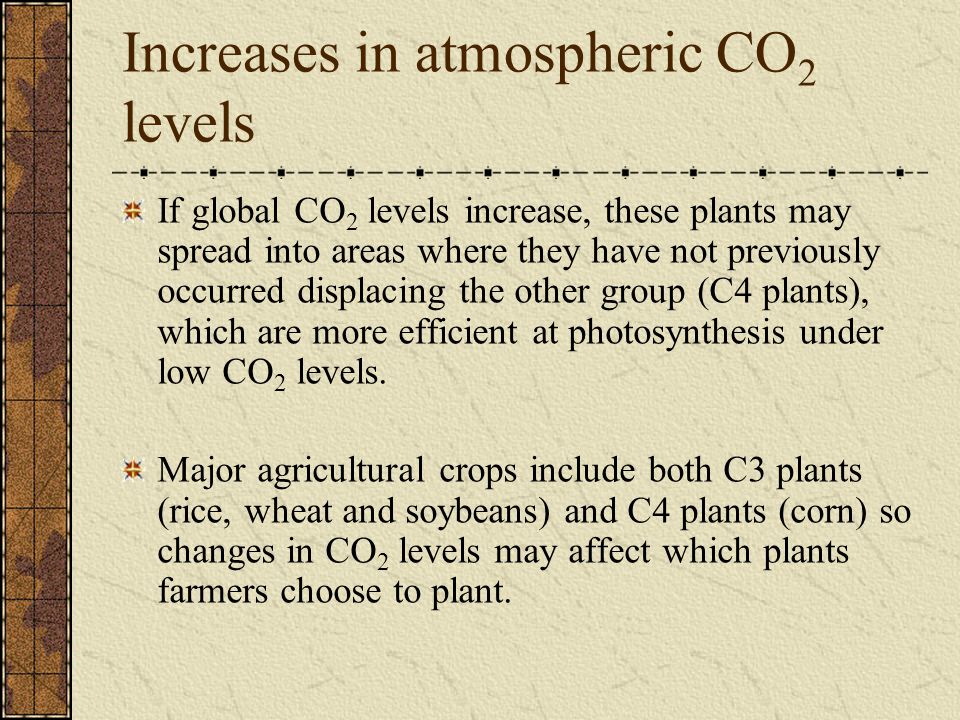 Increases in atmospheric $CO_2$ levels

If global $CO_2$ levels increase, these plants may spread into areas where they have not previously occurred displacing the other group (C4 plants), which are more efficient at photosynthesis under low $CO_2$ levels.

Major agricultural crops include both C3 plants (rice, wheat and soybeans) and C4 plants (corn) so changes in $CO_2$ levels may affect which plants farmers choose to plant.